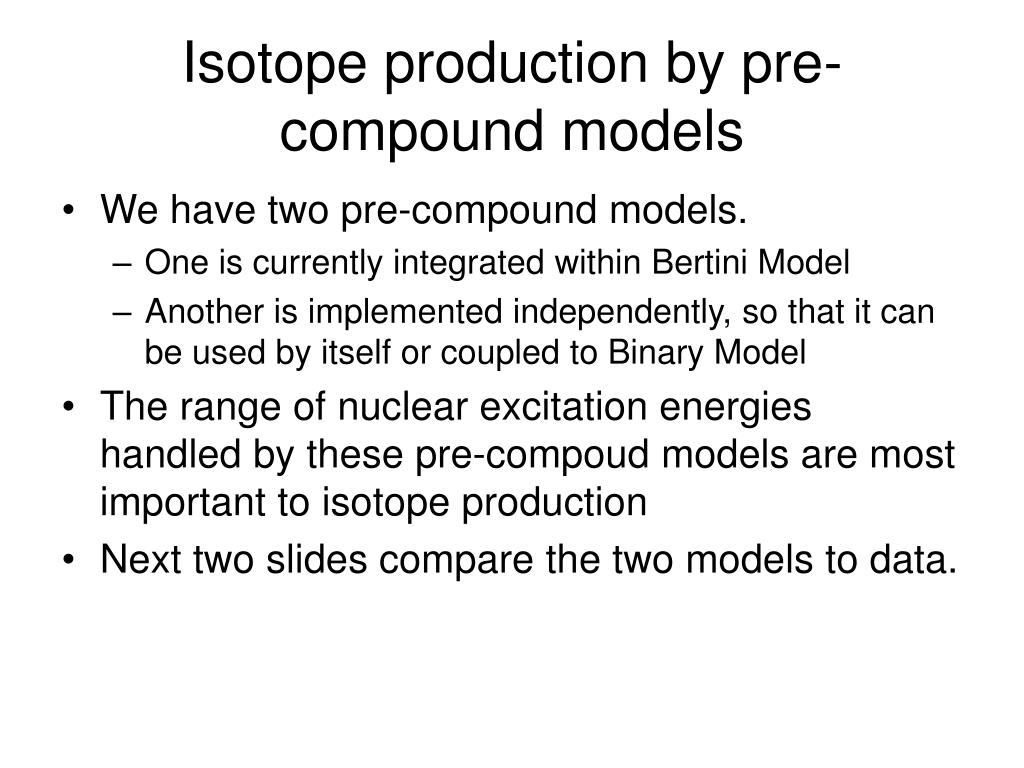 Isotope production by pre-compound models

• We have two pre-compound models.
– One is currently integrated within Bertini Model
– Another is implemented independently, so that it can be used by itself or coupled to Binary Model
• The range of nuclear excitation energies handled by these pre-compoud models are most important to isotope production
• Next two slides compare the two models to data.